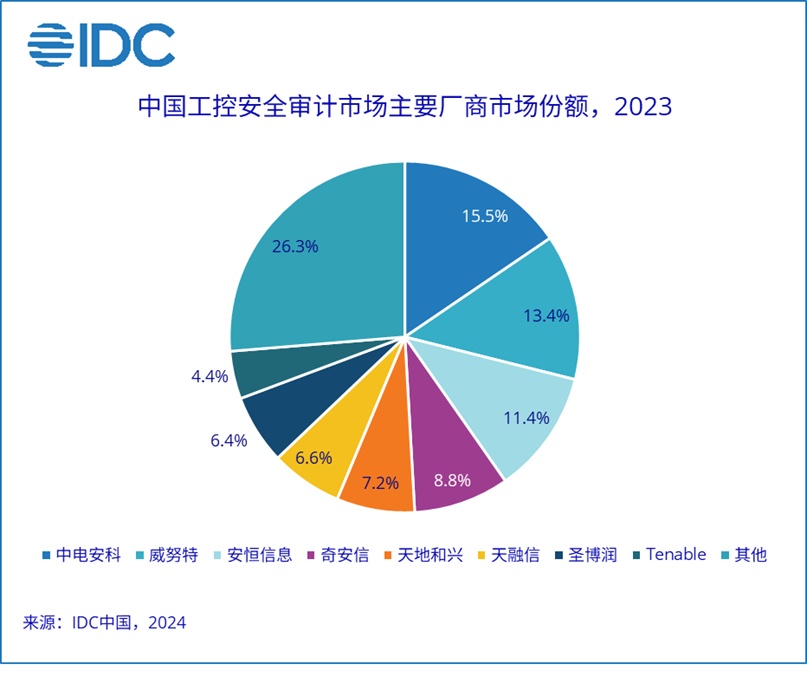 IDC

中国工控安全审计市场主要厂商市场份额，2023

15.5%
13.4%
11.4%
8.8%
7.2%
6.6%
6.4%
4.4%
26.3%

中电安科 威努特 安恒信息 奇安信 天地和兴 天融信 圣博润 Tenable 其他

来源：IDC中国，2024